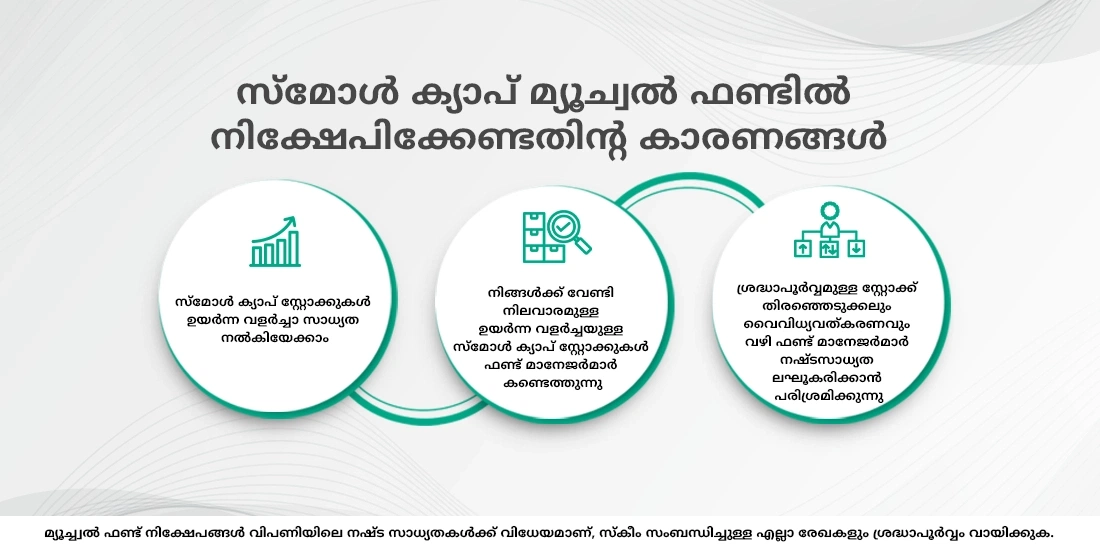 സ്മോൾ ക്യാപ് മ്യൂച്വൽ ഫണ്ടിൽ നിക്ഷേപിക്കേണ്ടതിന്റ കാരണങ്ങൾ

സ്മോൾ ക്യാപ് സ്റ്റോക്കുകൾ ഉയർന്ന വളർച്ചാ സാധ്യത നൽകിയേക്കാം

നിങ്ങൾക്ക് വേണ്ടി നിലവാരമുള്ള ഉയർന്ന വളർച്ചയുള്ള സ്മോൾ ക്യാപ് സ്റ്റോക്കുകൾ ഫണ്ട് മാനേജർമാർ കണ്ടെത്തുന്നു

ശ്രദ്ധാപൂർവ്വമുള്ള സ്റ്റോക്ക് തിരഞ്ഞെടുക്കലും വൈവിധ്യവത്കരണവും വഴി ഫണ്ട് മാനേജർമാർ നഷ്ടസാധ്യത ലഘൂകരിക്കാൻ പരിശ്രമിക്കുന്നു

മ്യൂച്വൽ ഫണ്ട് നിക്ഷേപങ്ങൾ വിപണിയിലെ നഷ്ട സാധ്യതകൾക്ക് വിധേയമാണ്, സ്കീം സംബന്ധിച്ചുള്ള എല്ലാ രേഖകളും ശ്രദ്ധാപൂർവ്വം വായിക്കുക.